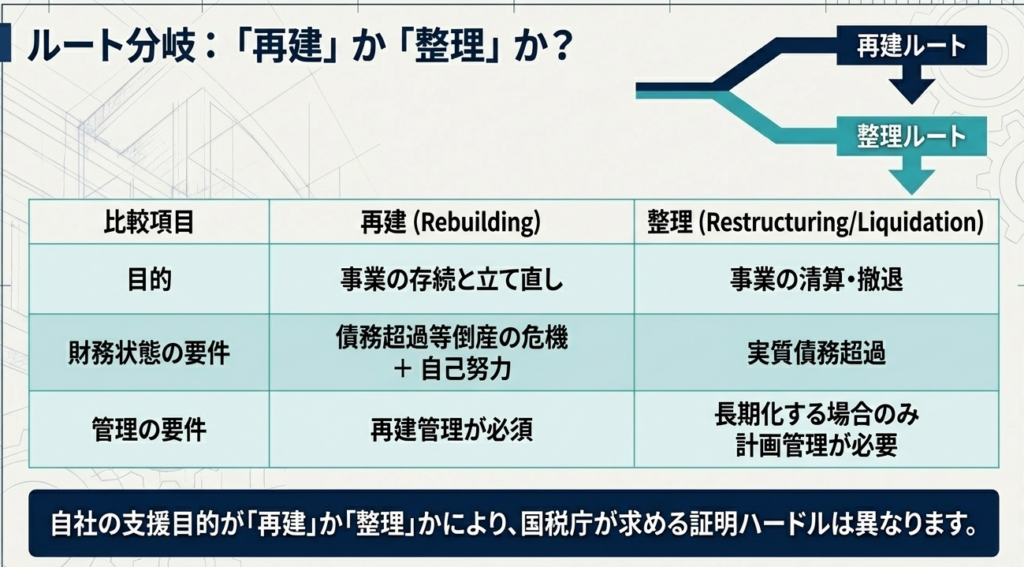 ルート分岐：「再建」か「整理」か？

再建ルート

整理ルート

| 比較項目 | 再建 (Rebuilding) | 整理 (Restructuring/Liquidation) |
|---|---|---|
| 目的 | 事業の存続と立て直し | 事業の清算・撤退 |
| 財務状態の要件 | 債務超過等倒産の危機 ＋ 自己努力 | 実質債務超過 |
| 管理の要件 | 再建管理が必須 | 長期化する場合のみ 計画管理が必要 |

自社の支援目的が「再建」か「整理」かにより、国税庁が求める証明ハードルは異なります。